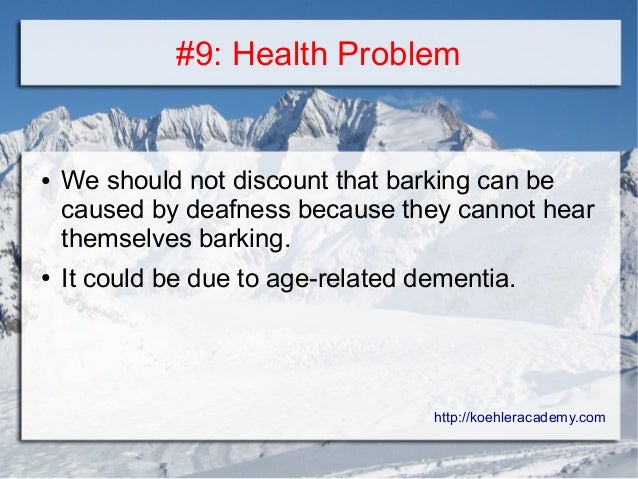 #9: Health Problem

• We should not discount that barking can be caused by deafness because they cannot hear themselves barking.

• It could be due to age-related dementia.

http://koehleracademy.com